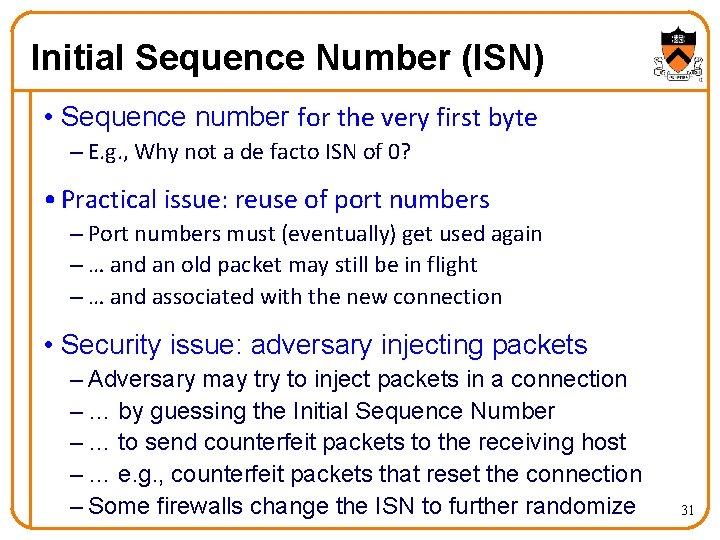 Initial Sequence Number (ISN)

• Sequence number for the very first byte
– E.g., Why not a de facto ISN of 0?

• Practical issue: reuse of port numbers
– Port numbers must (eventually) get used again
– … and an old packet may still be in flight
– … and associated with the new connection

• Security issue: adversary injecting packets
– Adversary may try to inject packets in a connection
– … by guessing the Initial Sequence Number
– … to send counterfeit packets to the receiving host
– … e.g., counterfeit packets that reset the connection
– Some firewalls change the ISN to further randomize

31